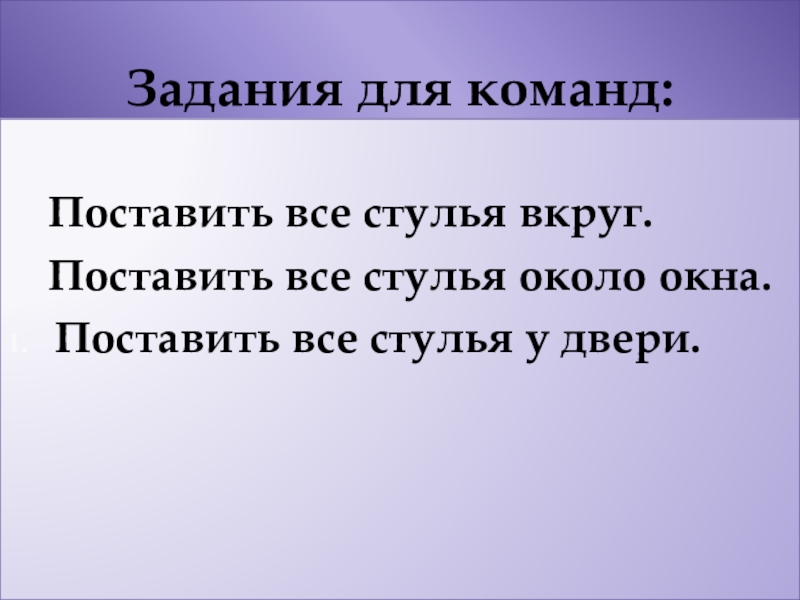 Задания для команд:

Поставить все стулья вкруг.

Поставить все стулья около окна.

1. Поставить все стулья у двери.